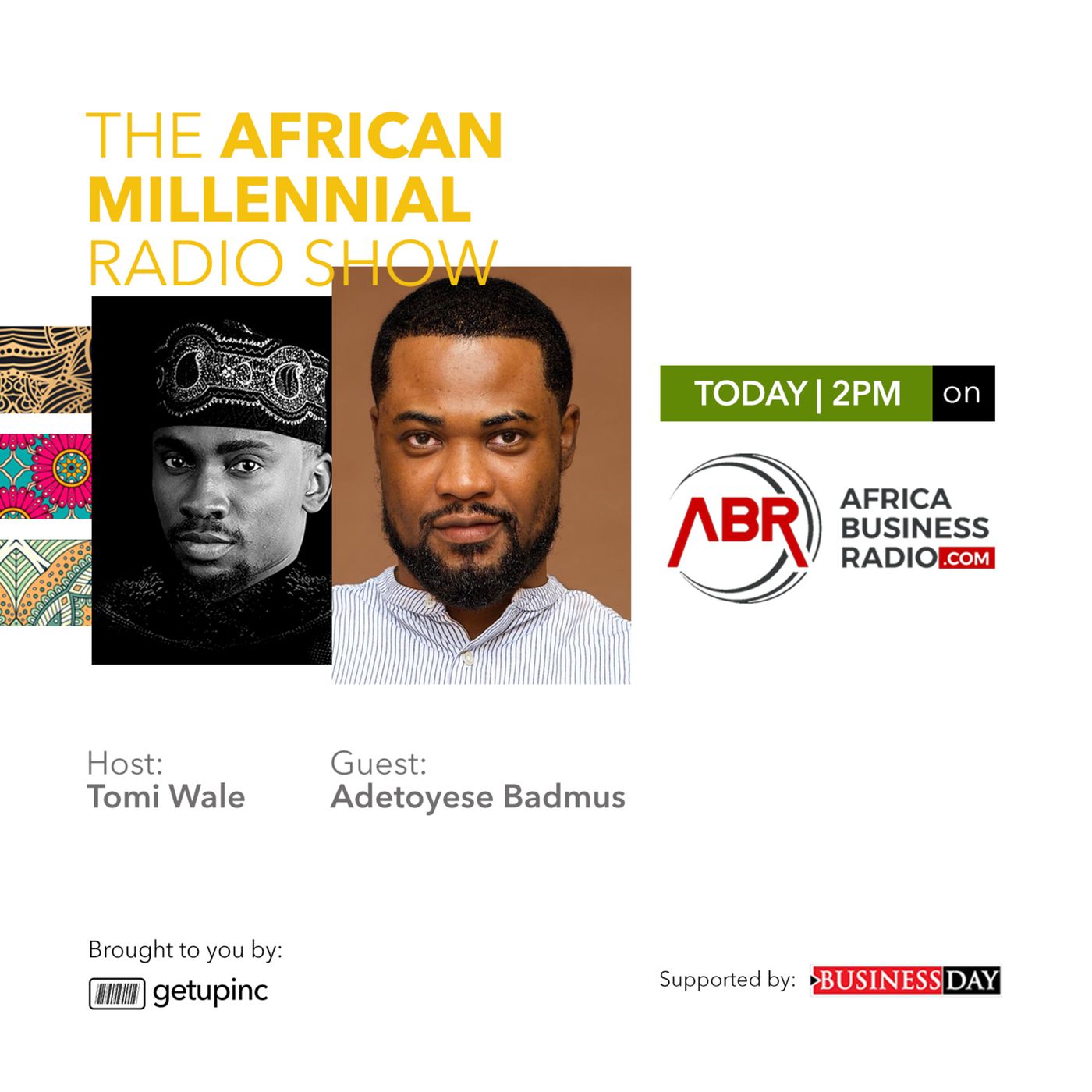 THE AFRICAN MILLENNIAL RADIO SHOW

TODAY | 2PM on

ABR AFRICA BUSINESS RADIO.COM

Host:
Tomi Wale

Guest:
Adetoyese Badmus

Brought to you by:
getupinc

Supported by: BUSINESSDAY